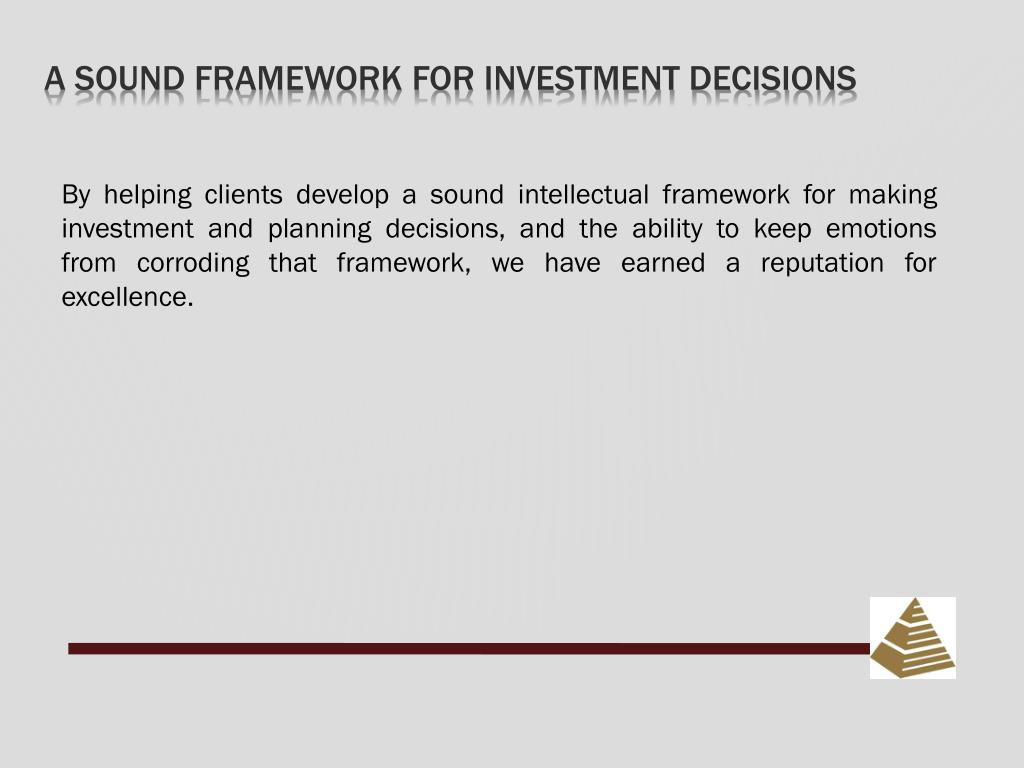 A SOUND FRAMEWORK FOR INVESTMENT DECISIONS

By helping clients develop a sound intellectual framework for making investment and planning decisions, and the ability to keep emotions from corroding that framework, we have earned a reputation for excellence.